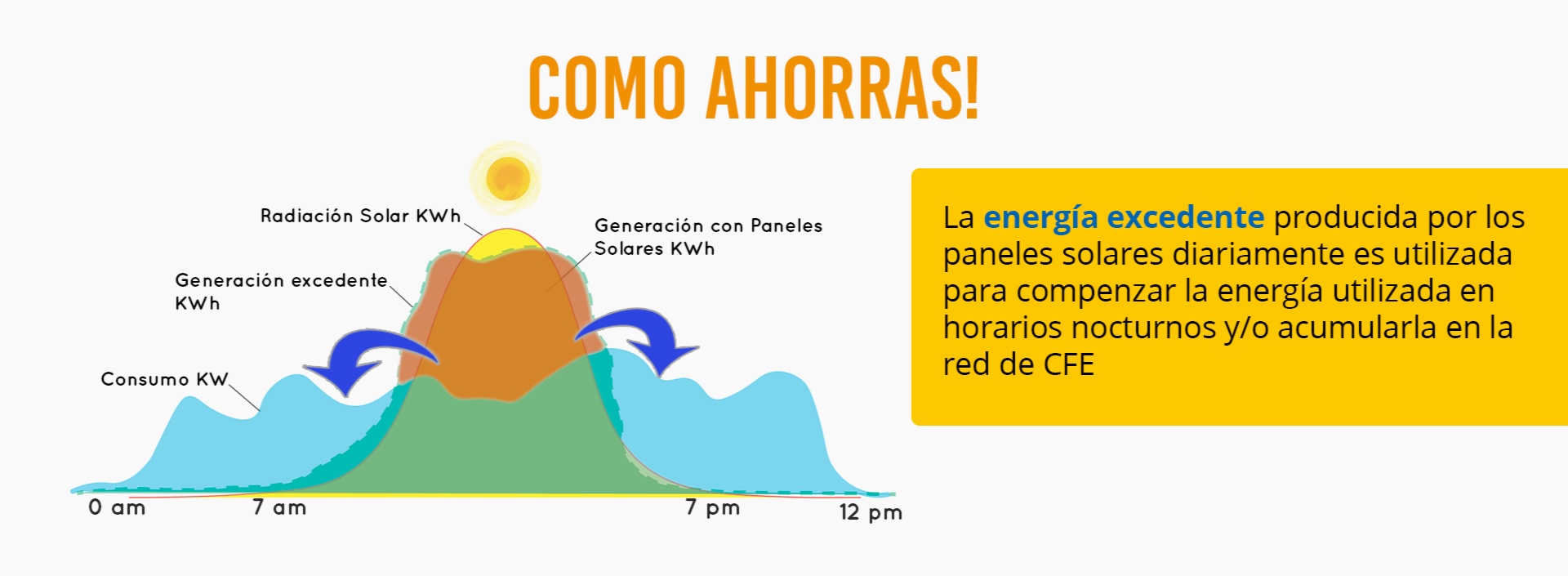 COMO AHORRAS!

Radiación Solar KWh

Generación con Paneles Solares KWh

Generación excedente KWh

Consumo KW

0 am

7 am

7 pm

12 pm

La energía excedente producida por los paneles solares diariamente es utilizada para compenzar la energía utilizada en horarios nocturnos y/o acumularla en la red de CFE